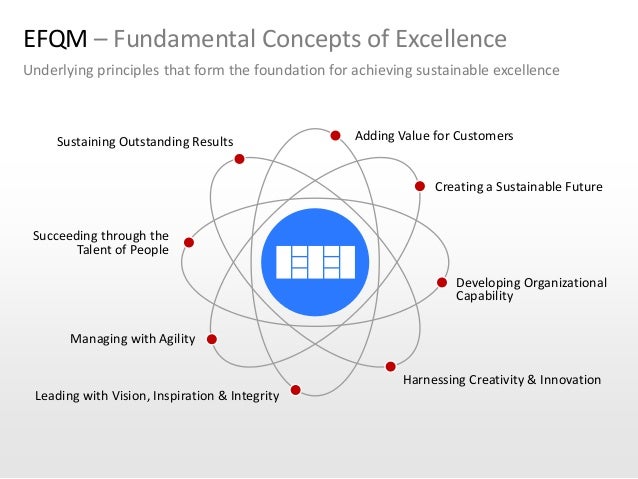 EFQM – Fundamental Concepts of Excellence

Underlying principles that form the foundation for achieving sustainable excellence

Sustaining Outstanding Results

Adding Value for Customers

Creating a Sustainable Future

Succeeding through the Talent of People

Developing Organizational Capability

Managing with Agility

Harnessing Creativity & Innovation

Leading with Vision, Inspiration & Integrity